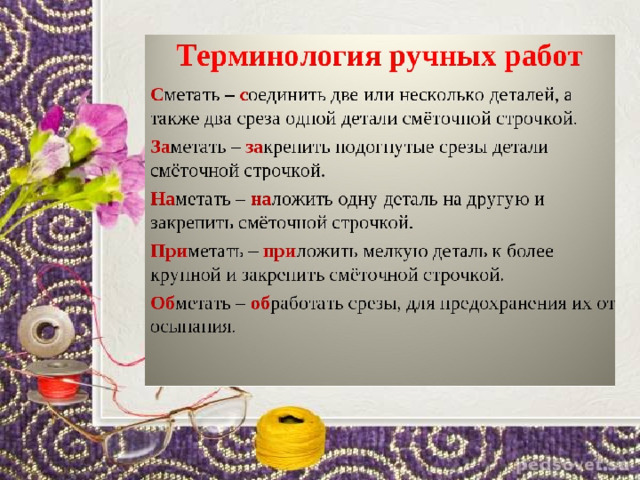 Терминология ручных работ

Сметать – соединить две или несколько деталей, а также два среза одной детали смёточной строчкой.

Заметать – закрепить подогнутые срезы детали смёточной строчкой.

Наметать – наложить одну деталь на другую и закрепить смёточной строчкой.

Приметать – приложить мелкую деталь к более крупной и закрепить смёточной строчкой.

Обметать – обработать срезы, для предохранения их от осыпания.

pedsovet.su